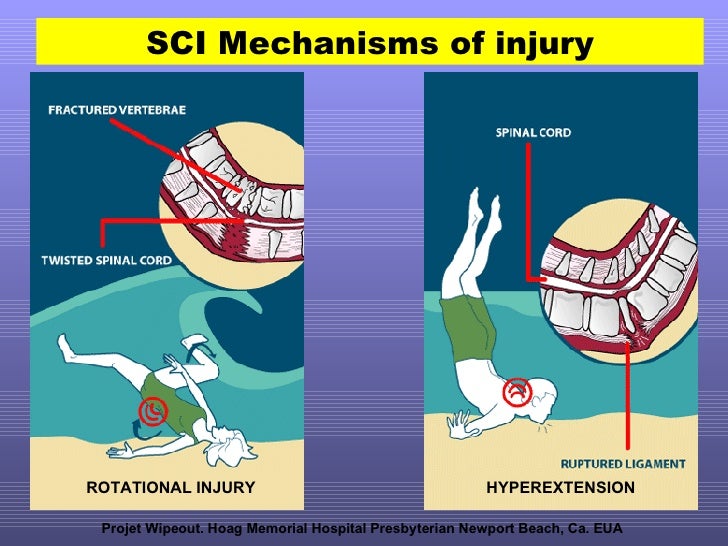 SCI Mechanisms of injury

FRACTURED VERTEBRAE

TWISTED SPINAL CORD

ROTATIONAL INJURY

SPINAL CORD

RUPTURED LIGAMENT

HYPEREXTENSION

Projet Wipeout. Hoag Memorial Hospital Presbyterian Newport Beach, Ca. EUA